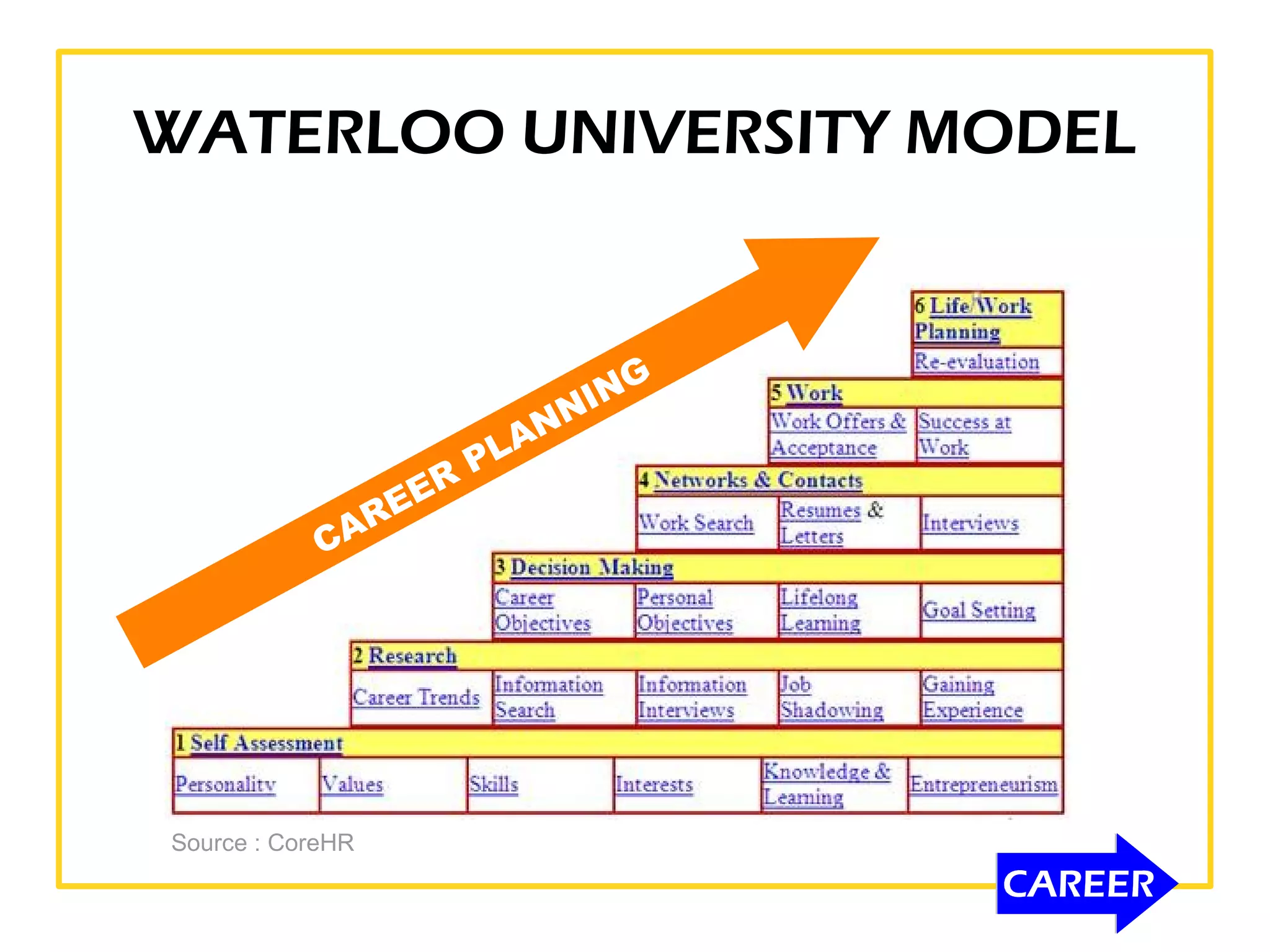 WATERLOO UNIVERSITY MODEL

CAREER PLANNING

6 Life/Work Planning

Re-evaluation

5 Work

Work Offers & Acceptance

Success at Work

4 Networks & Contacts

Work Search

Resumes & Letters

Interviews

3 Decision Making

Career Objectives

Personal Objectives

Lifelong Learning

Goal Setting

2 Research

Career Trends

Information Search

Information Interviews

Job Shadowing

Gaining Experience

1 Self Assessment

Personality

Values

Skills

Interests

Knowledge & Learning

Entrepreneurism

Source : CoreHR

CAREER